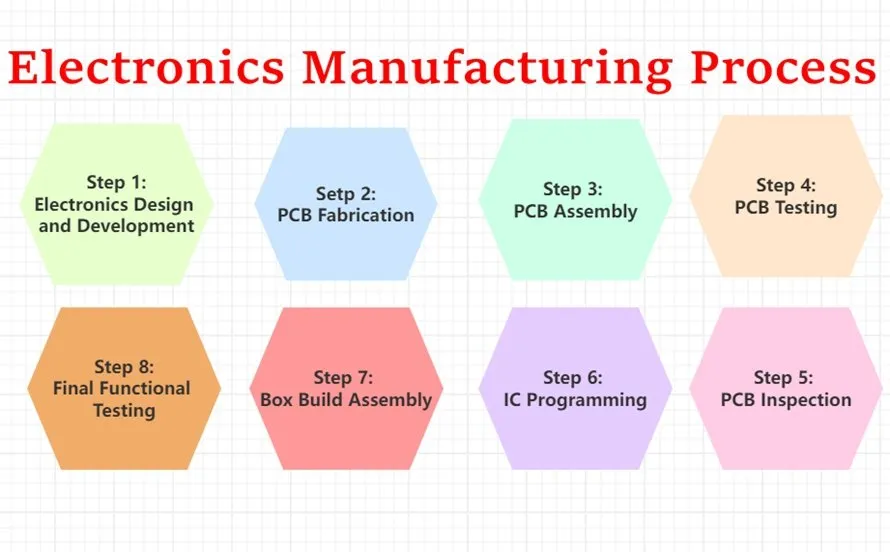 Electronics Manufacturing Process

Step 1:
Electronics Design and Development

Setp 2:
PCB Fabrication

Step 3:
PCB Assembly

Step 4:
PCB Testing

Step 8:
Final Functional Testing

Step 7:
Box Build Assembly

Step 6:
IC Programming

Step 5:
PCB Inspection